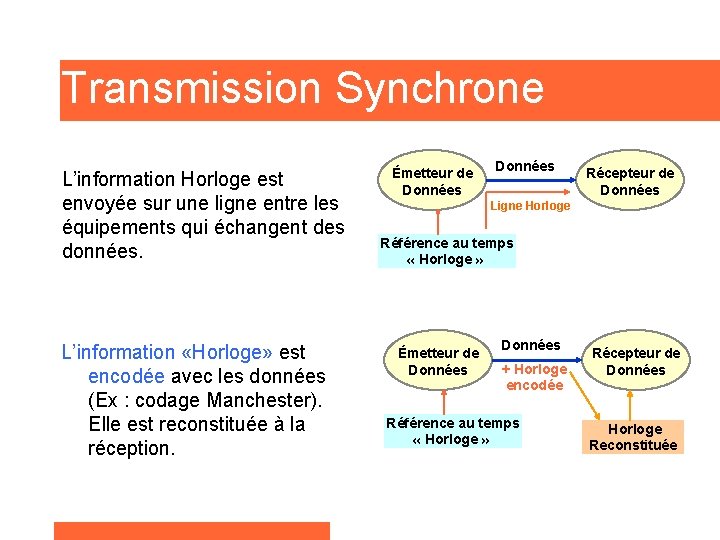 Transmission Synchrone

L'information Horloge est envoyée sur une ligne entre les équipements qui échangent des données.

Émetteur de Données

Données

Récepteur de Données

Ligne Horloge

Référence au temps « Horloge »

L'information «Horloge» est encodée avec les données (Ex : codage Manchester). Elle est reconstituée à la réception.

Émetteur de Données

Données

+ Horloge encodée

Récepteur de Données

Référence au temps « Horloge »

Horloge Reconstituée